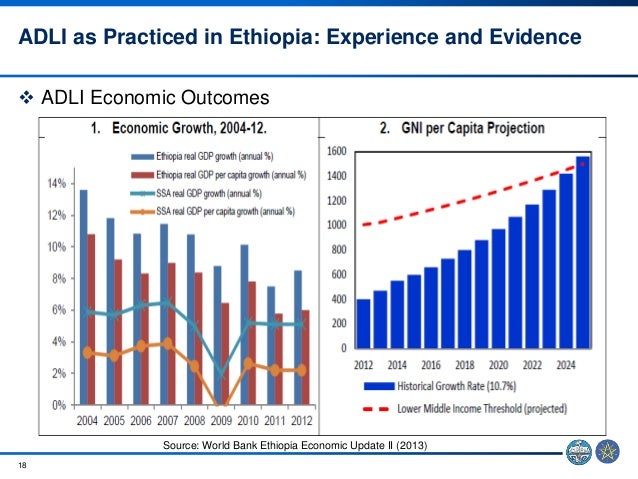 ADLI as Practiced in Ethiopia: Experience and Evidence

❖ ADLI Economic Outcomes

1. Economic Growth, 2004-12.

Ethiopia real GDP growth (annual %)
Ethiopia real GDP per capita growth (annual %)
SSA real GDP growth (annual %)
SSA real GDP per capita growth (annual %)

14%
12%
10%
8%
6%
4%
2%
0%

2004 2005 2006 2007 2008 2009 2010 2011 2012

2. GNI per Capita Projection

1600
1400
1200
1000
800
600
400
200
0

2012 2014 2016 2018 2020 2022 2024

Historical Growth Rate (10.7%)
Lower Middle Income Threshold (projected)

Source: World Bank Ethiopia Economic Update II (2013)

18